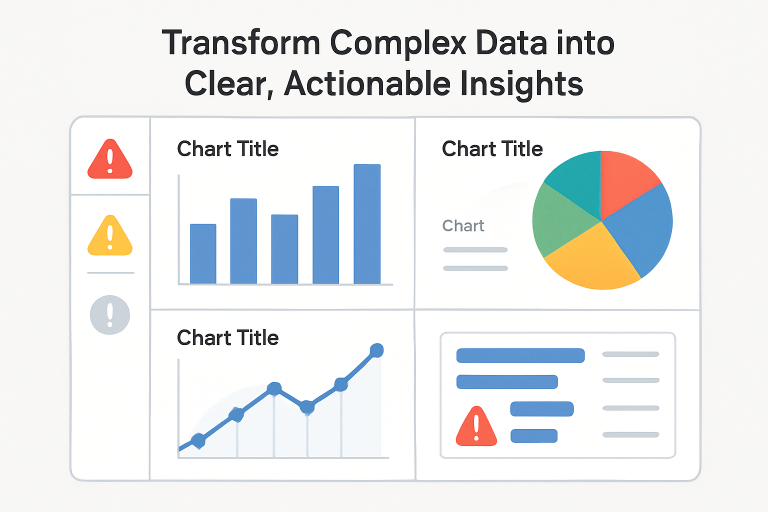 Transform Complex Data into Clear, Actionable Insights

Chart Title

Chart Title

Chart

Chart Title